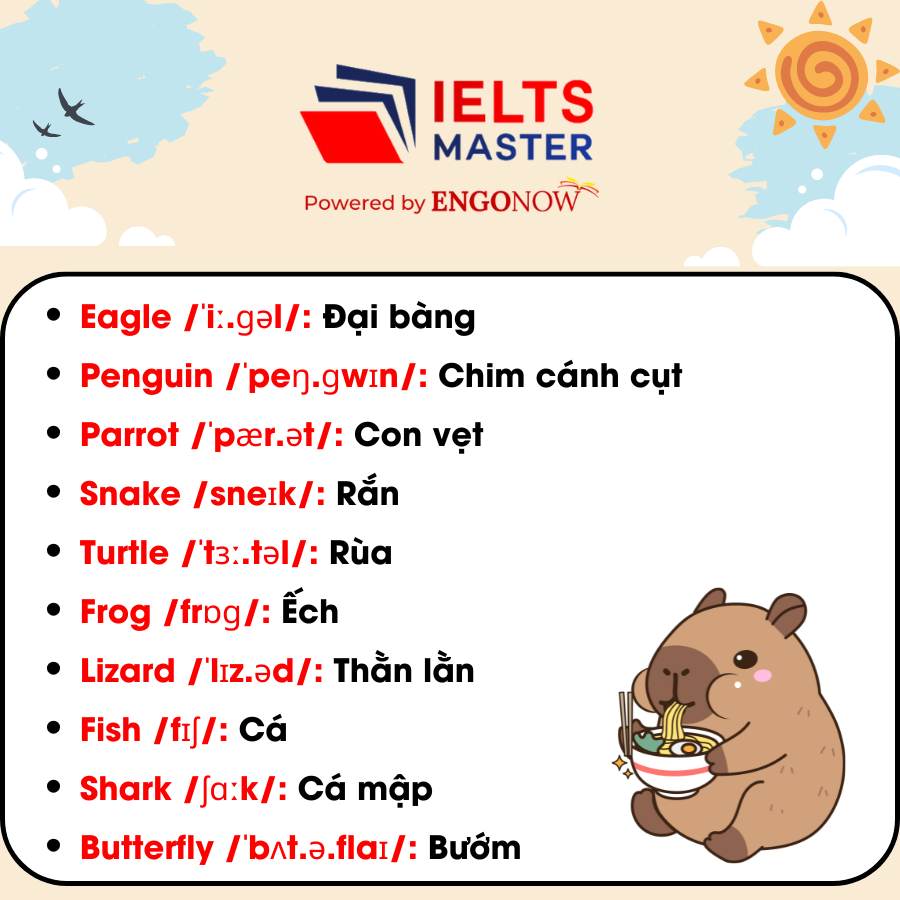 IELTS MASTER

Powered by ENGONOW

- Eagle /ˈiː.ɡəl/: Đại bàng
- Penguin /ˈpeŋ.ɡwɪn/: Chim cánh cụt
- Parrot /ˈpær.ət/: Con vẹt
- Snake /sneɪk/: Rắn
- Turtle /ˈtɜː.təl/: Rùa
- Frog /frɒɡ/: Ếch
- Lizard /ˈlɪz.əd/: Thằn lằn
- Fish /fɪʃ/: Cá
- Shark /ʃɑːk/: Cá mập
- Butterfly /ˈbʌt.ə.flaɪ/: Bướm